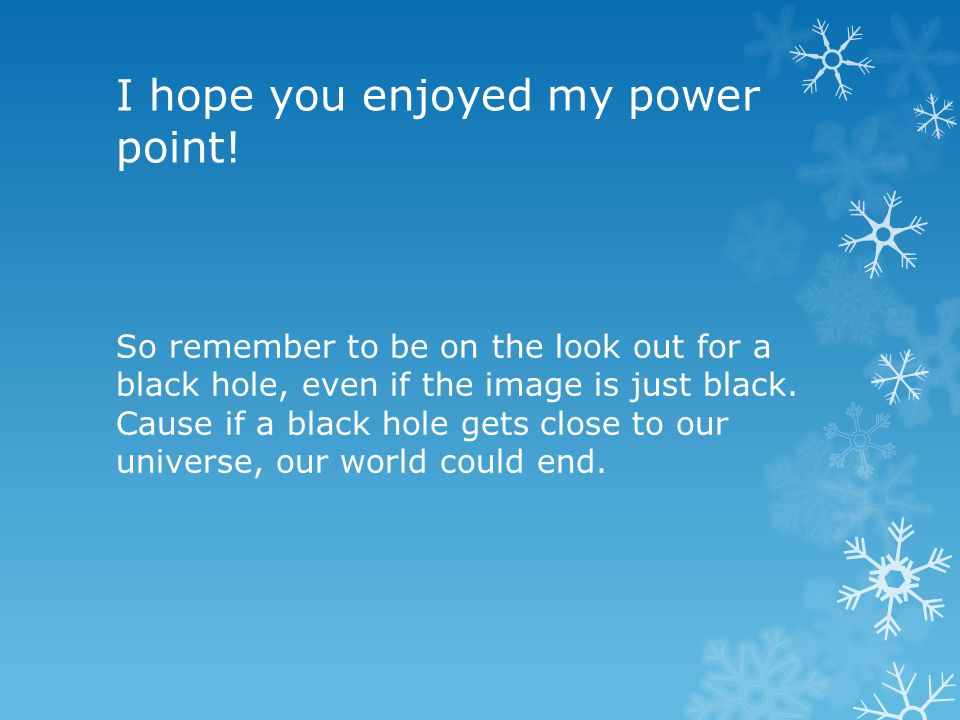 I hope you enjoyed my power point!

So remember to be on the look out for a black hole, even if the image is just black. Cause if a black hole gets close to our universe, our world could end.